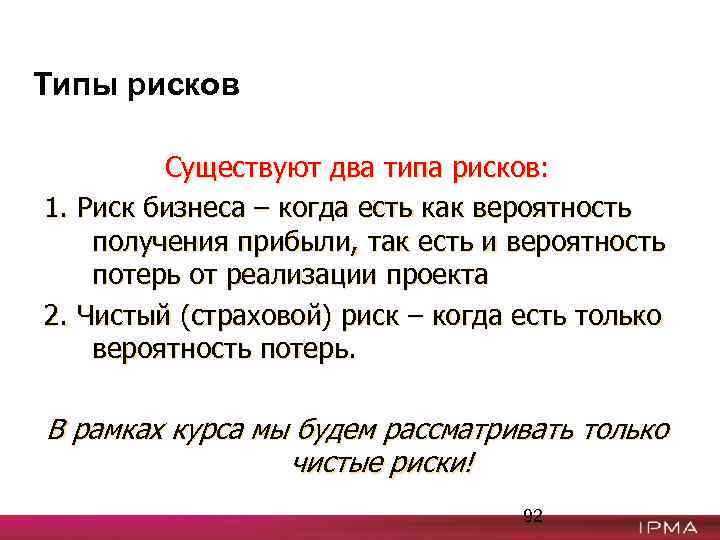 Типы рисков

Существуют два типа рисков:

1. Риск бизнеса – когда есть как вероятность получения прибыли, так есть и вероятность потерь от реализации проекта

2. Чистый (страховой) риск – когда есть только вероятность потерь.

В рамках курса мы будем рассматривать только чистые риски!

92

IPMA